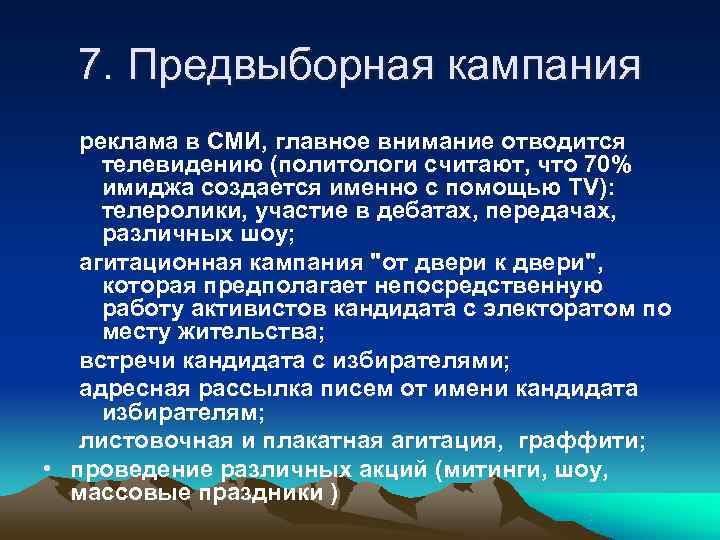 7. Предвыборная кампания

реклама в СМИ, главное внимание отводится телевидению (политологи считают, что 70% имиджа создается именно с помощью TV): телеролики, участие в дебатах, передачах, различных шоу;

агитационная кампания "от двери к двери", которая предполагает непосредственную работу активистов кандидата с электоратом по месту жительства;

встречи кандидата с избирателями;

адресная рассылка писем от имени кандидата избирателям;

листовочная и плакатная агитация, граффити;

• проведение различных акций (митинги, шоу, массовые праздники )